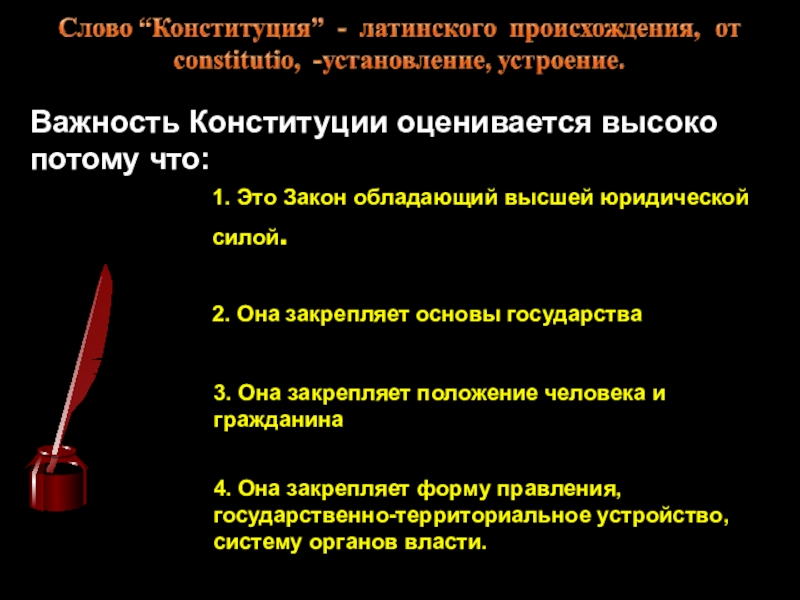 Слово “Конституция” - латинского происхождения, от constitutio, -установление, устроение.

Важность Конституции оценивается высоко потому что:

1. Это Закон обладающий высшей юридической силой.

2. Она закрепляет основы государства

3. Она закрепляет положение человека и гражданина

4. Она закрепляет форму правления, государственно-территориальное устройство, систему органов власти.